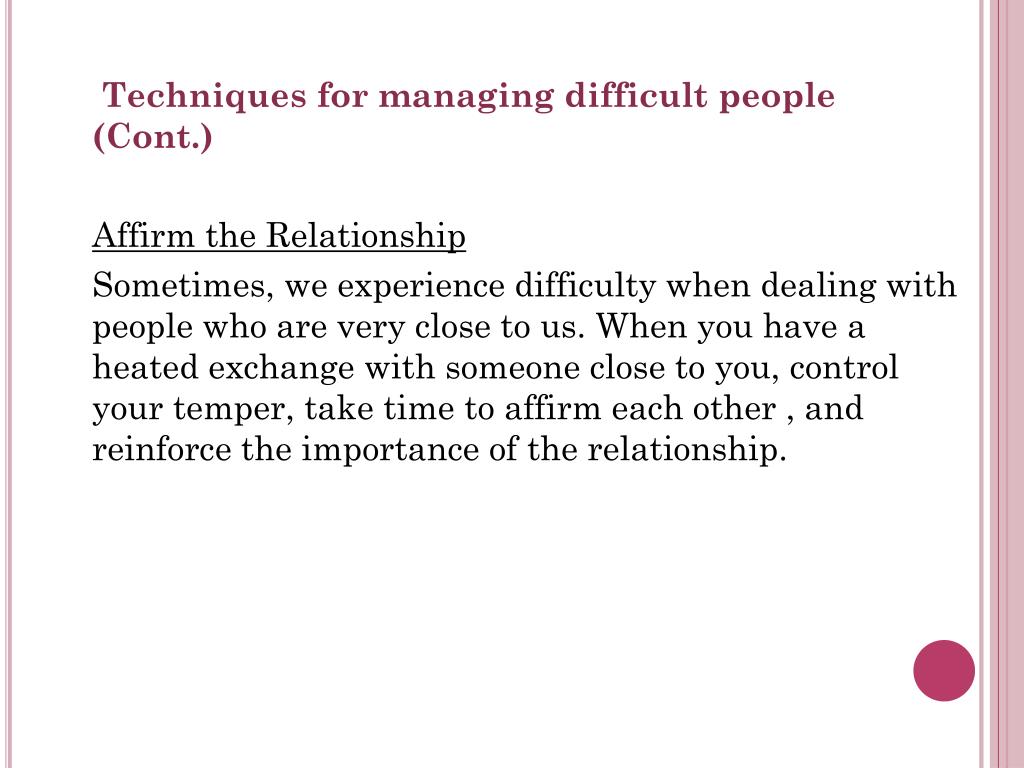 Techniques for managing difficult people (Cont.)

Affirm the Relationship

Sometimes, we experience difficulty when dealing with people who are very close to us. When you have a heated exchange with someone close to you, control your temper, take time to affirm each other , and reinforce the importance of the relationship.